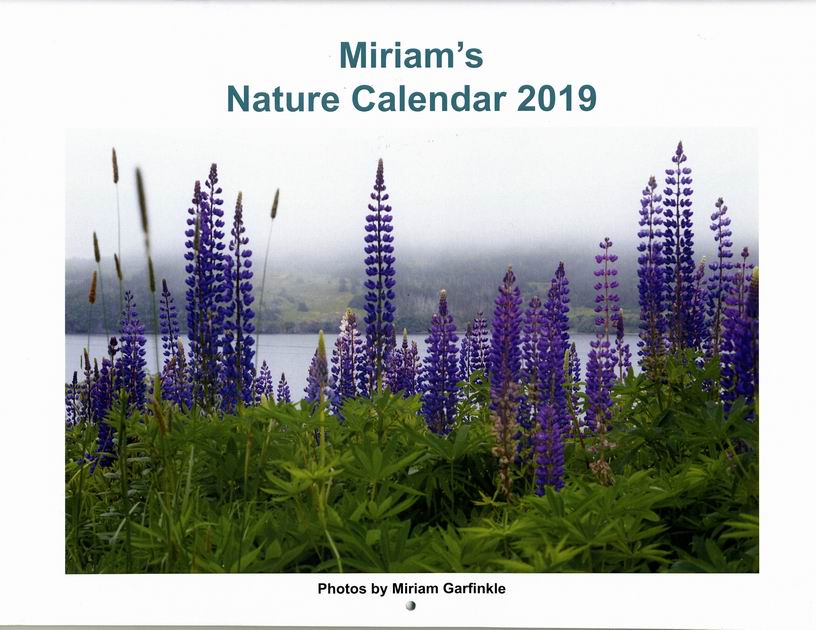 Miriam's
Nature Calendar 2019

Photos by Miriam Garfinkle